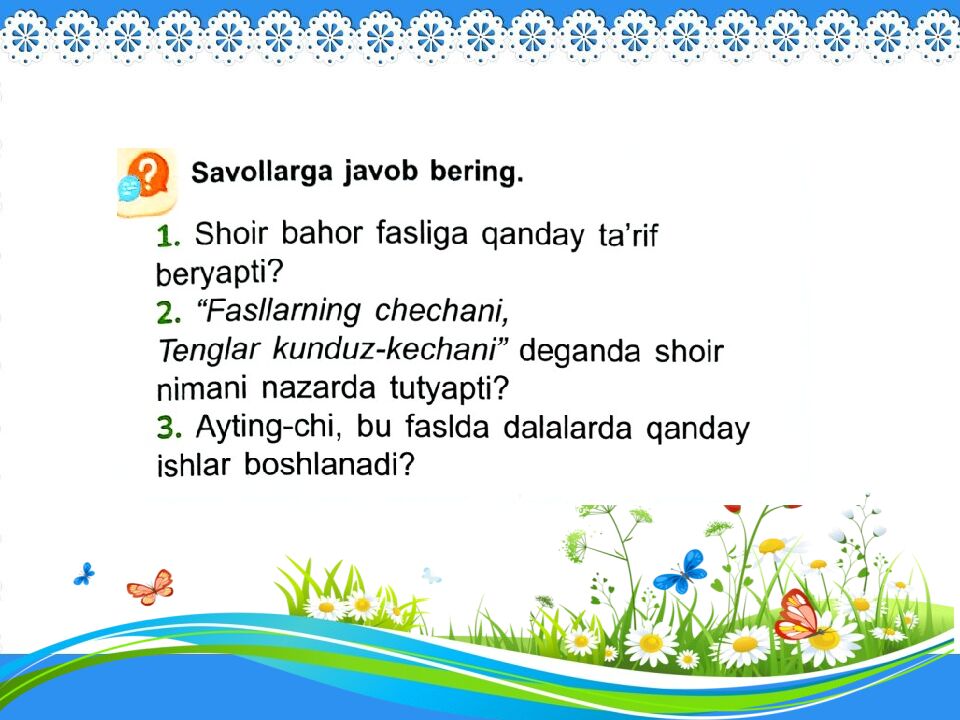 Savollarga javob bering.

1. Shoir bahor fasliga qanday ta'rif beryapti?
2. "Fasllarning chechani,
Tenglar kunduz-kechani" deganda shoir nimani nazarda tutyapti?
3. Ayting-chi, bu faslda dalalarda qanday ishlar boshlanadi?